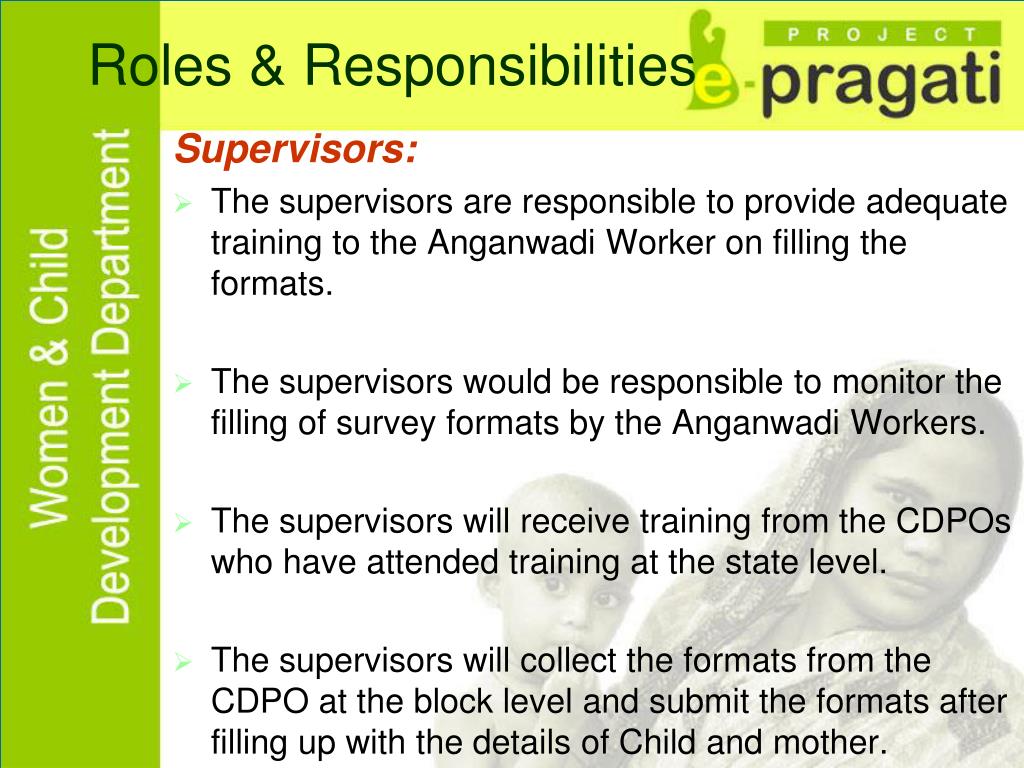 Roles & Responsibilities

PROJECT e-pragati

Women & Child Development Department

Supervisors:

➢ The supervisors are responsible to provide adequate training to the Anganwadi Worker on filling the formats.

➢ The supervisors would be responsible to monitor the filling of survey formats by the Anganwadi Workers.

➢ The supervisors will receive training from the CDPOs who have attended training at the state level.

➢ The supervisors will collect the formats from the CDPO at the block level and submit the formats after filling up with the details of Child and mother.